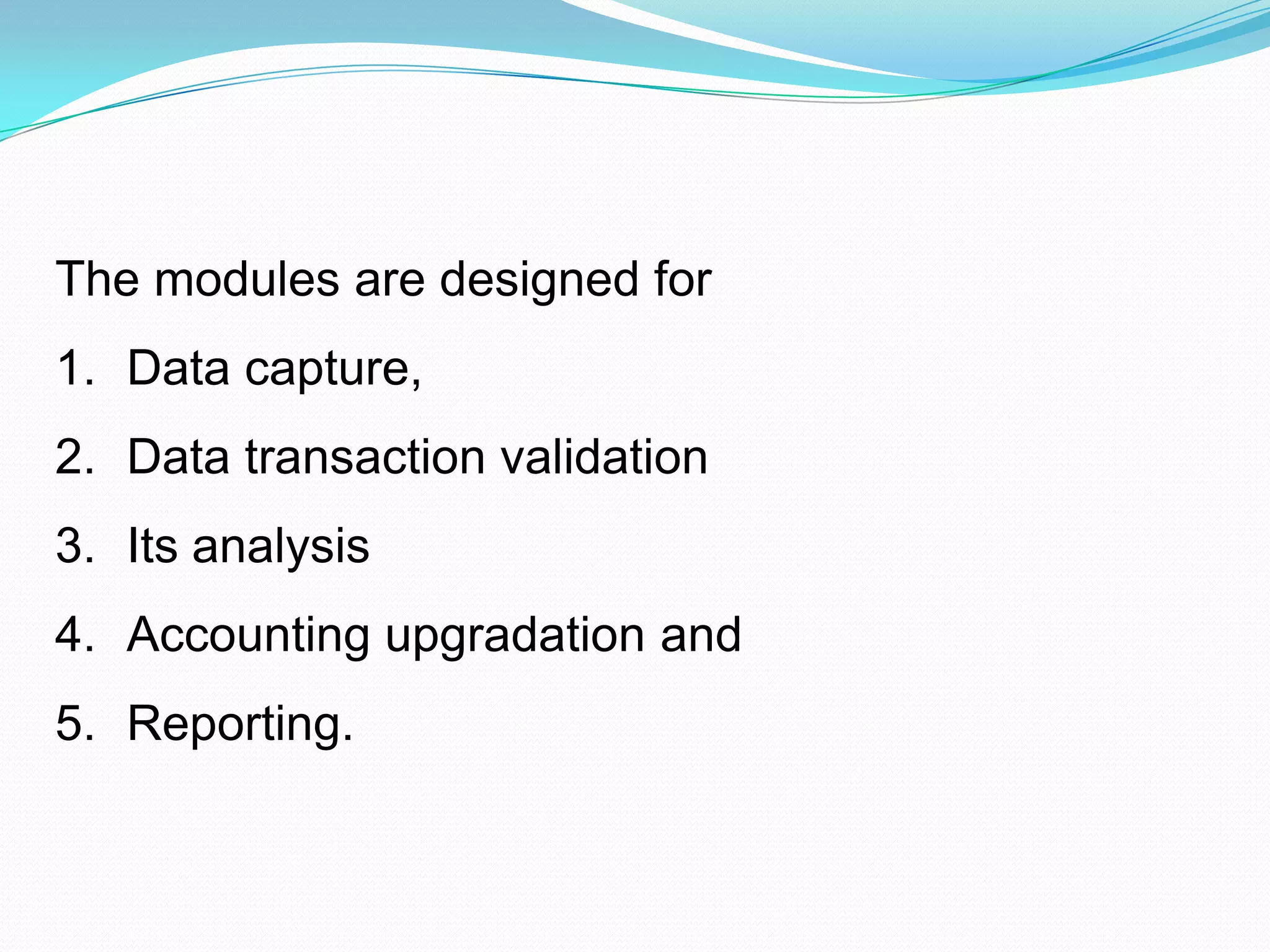 The modules are designed for

1. Data capture,
2. Data transaction validation
3. Its analysis
4. Accounting upgradation and
5. Reporting.